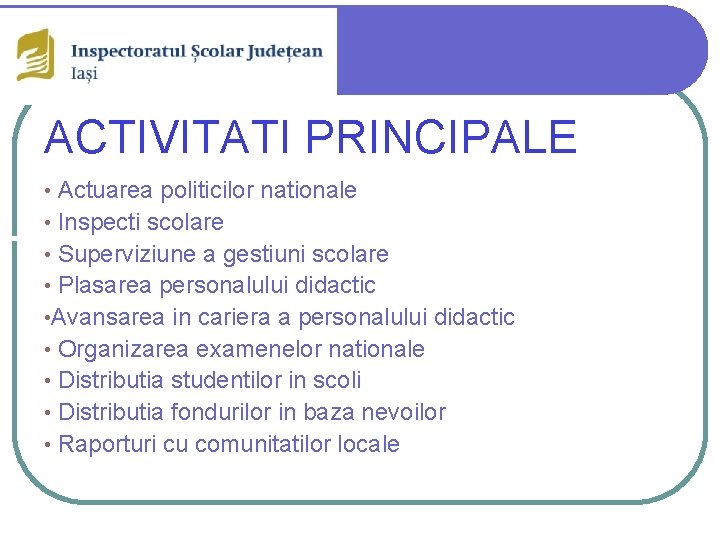 Inspectoratul Școlar Județean
Iași

ACTIVITATI PRINCIPALE

• Actuarea politicilor nationale
• Inspecti scolare
• Superviziune a gestiuni scolare
• Plasarea personalului didactic
•Avansarea in cariera a personalului didactic
• Organizarea examenelor nationale
• Distributia studentilor in scoli
• Distributia fondurilor in baza nevoilor
• Raporturi cu comunitatilor locale